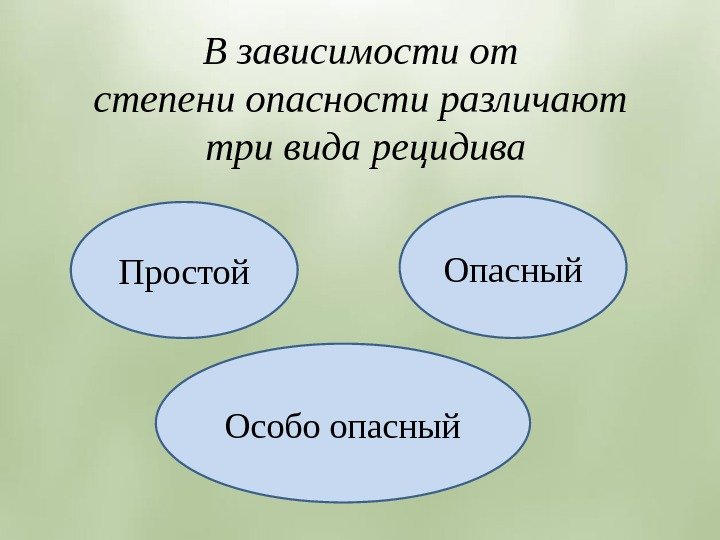 В зависимости от степени опасности различают три вида рецидива

Простой

Опасный

Особо опасный